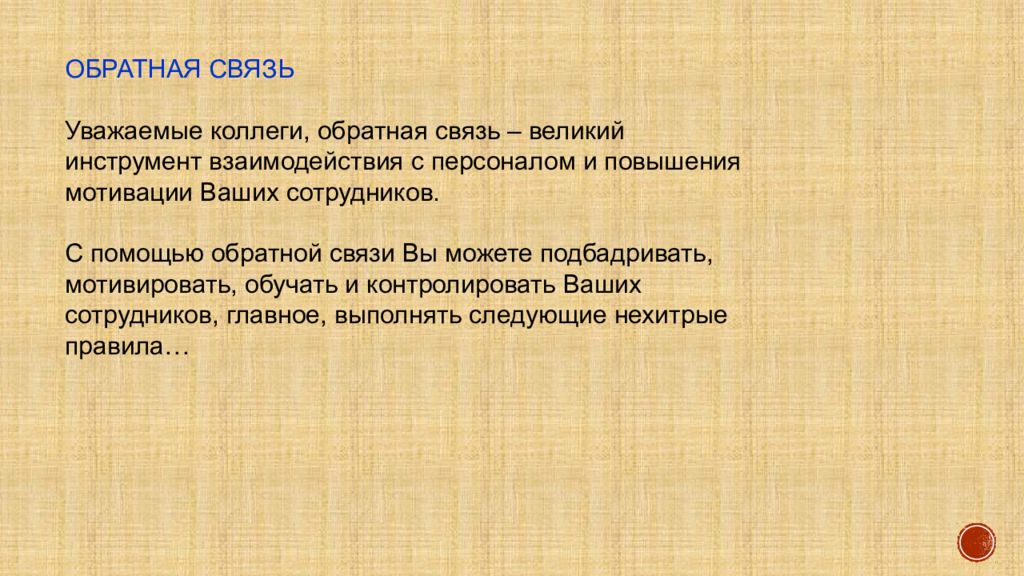 ОБРАТНАЯ СВЯЗЬ

Уважаемые коллеги, обратная связь – великий инструмент взаимодействия с персоналом и повышения мотивации Ваших сотрудников.

С помощью обратной связи Вы можете подбадривать, мотивировать, обучать и контролировать Ваших сотрудников, главное, выполнять следующие нехитрые правила…